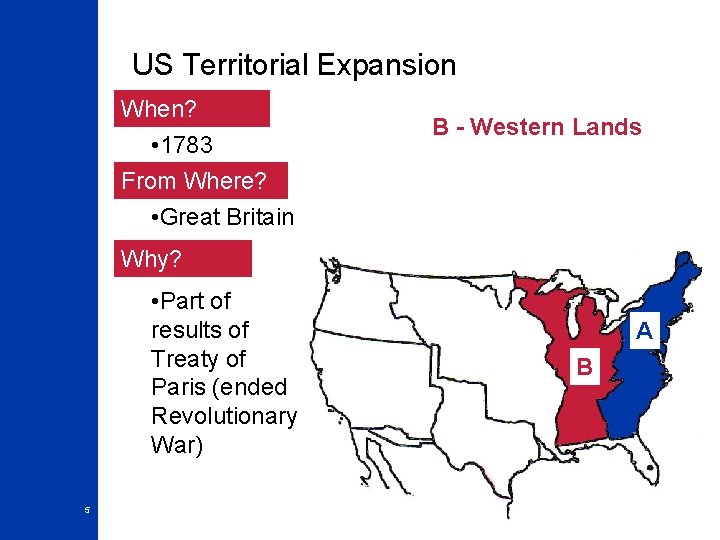 US Territorial Expansion

When?

•1783

From Where?

•Great Britain

Why?

•Part of results of Treaty of Paris (ended Revolutionary War)

B - Western Lands

A

B

5